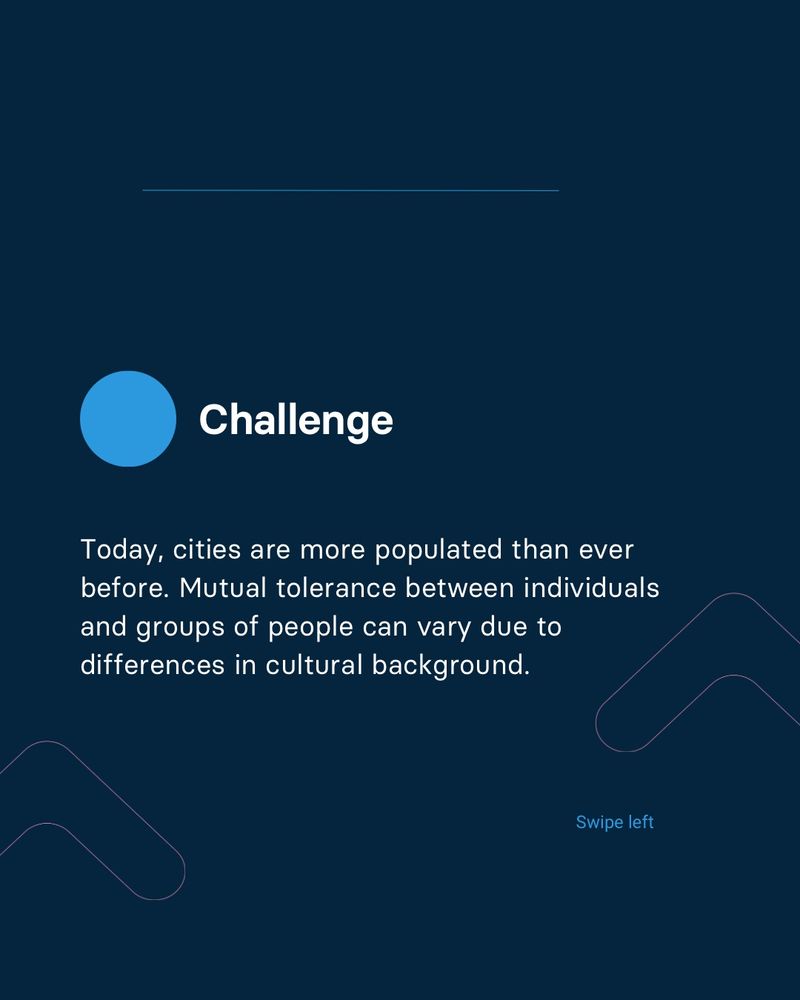 Challenge

Today, cities are more populated than ever before. Mutual tolerance between individuals and groups of people can vary due to differences in cultural background.

Swipe left